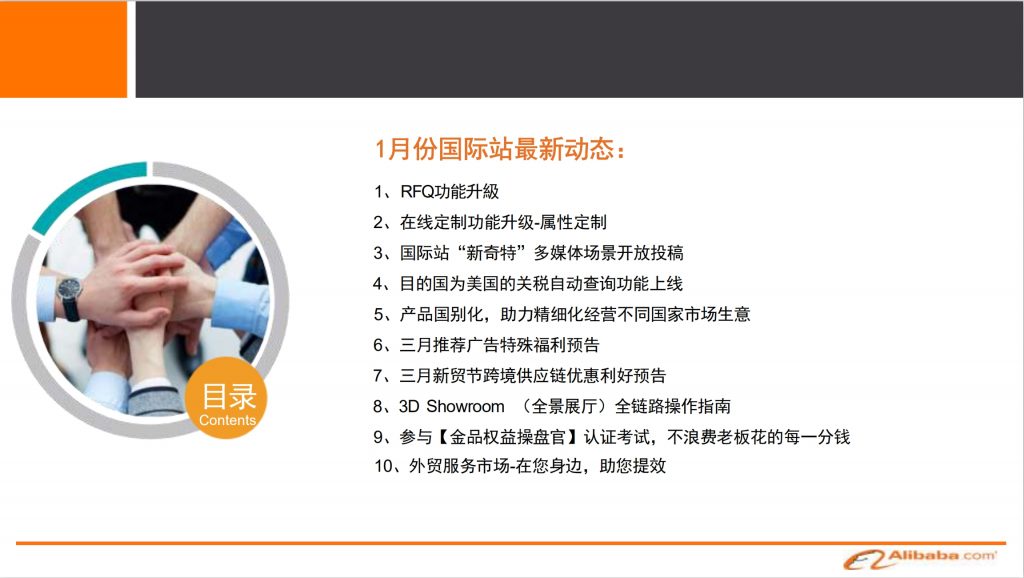 目录
Contents

1月份国际站最新动态：

1、RFQ功能升級
2、在线定制功能升级-属性定制
3、国际站“新奇特”多媒体场景开放投稿
4、目的国为美国的关税自动查询功能上线
5、产品国别化，助力精细化经营不同国家市场生意
6、三月推荐广告特殊福利预告
7、三月新贸节跨境供应链优惠利好预告
8、3D Showroom （全景展厅）全链路操作指南
9、参与【金品权益操盘官】认证考试，不浪费老板花的每一分钱
10、外贸服务市场-在您身边，助您提效

Alibaba.com